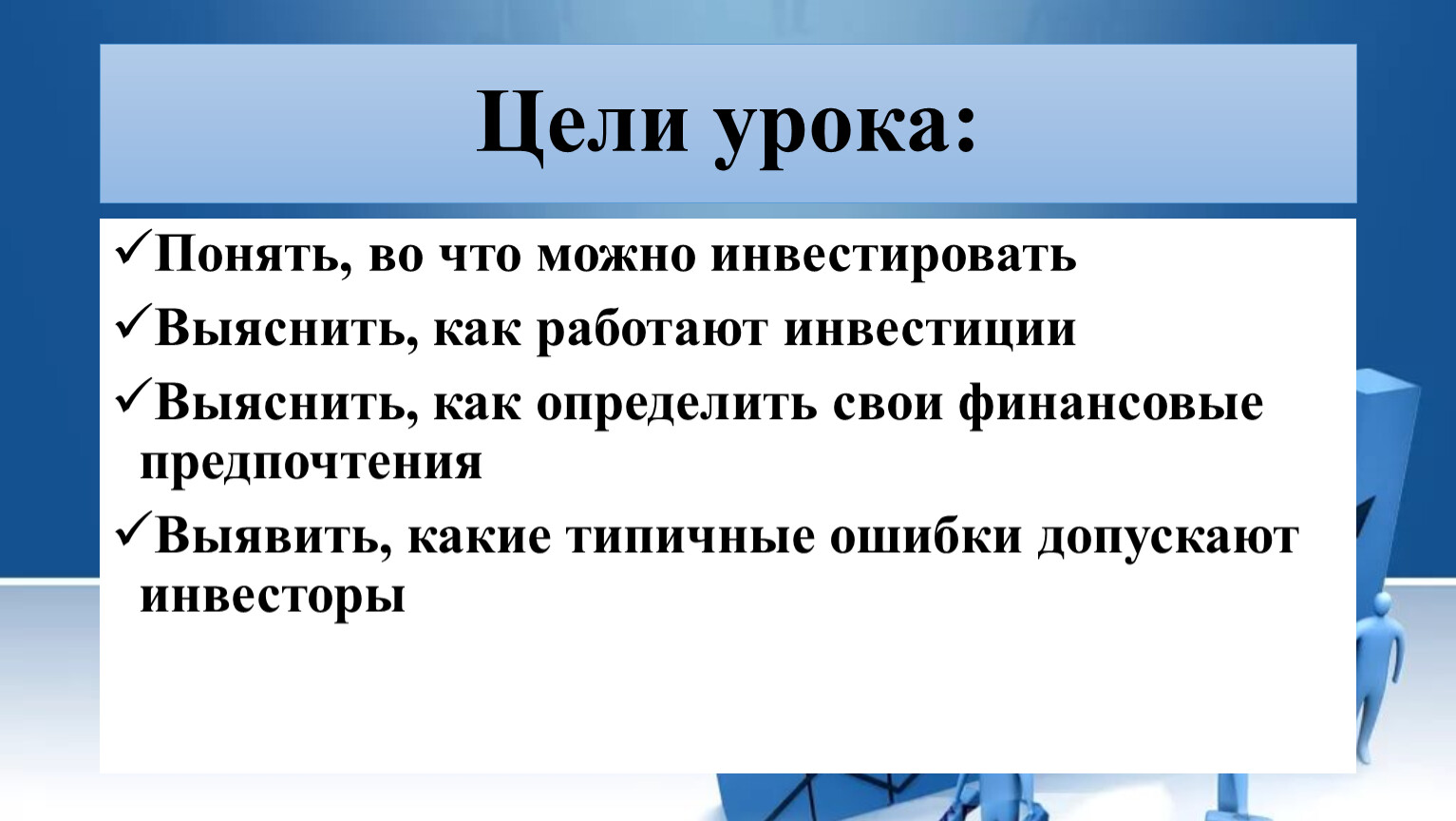 Цели урока:

✓Понять, во что можно инвестировать

✓Выяснить, как работают инвестиции

✓Выяснить, как определить свои финансовые предпочтения

✓Выявить, какие типичные ошибки допускают инвесторы